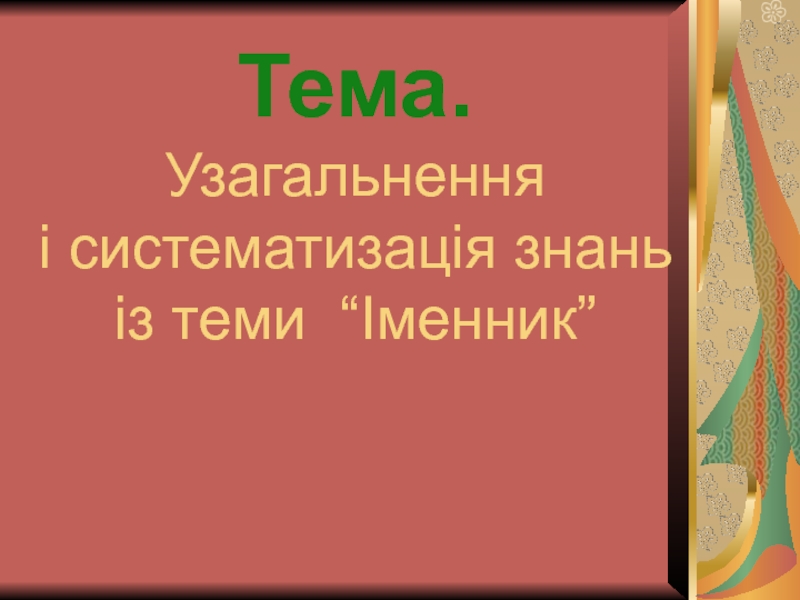 Тема.

Узагальнення і систематизація знань із теми “Іменник”